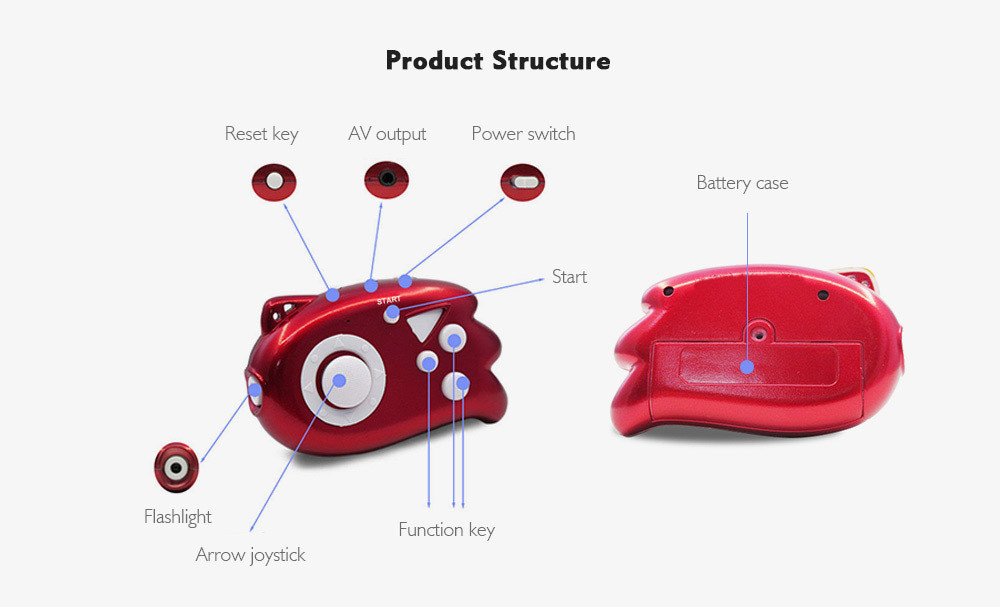 Product Structure

Reset key

AV output

Power switch

Battery case

Start

START

Flashlight

Arrow joystick

Function key